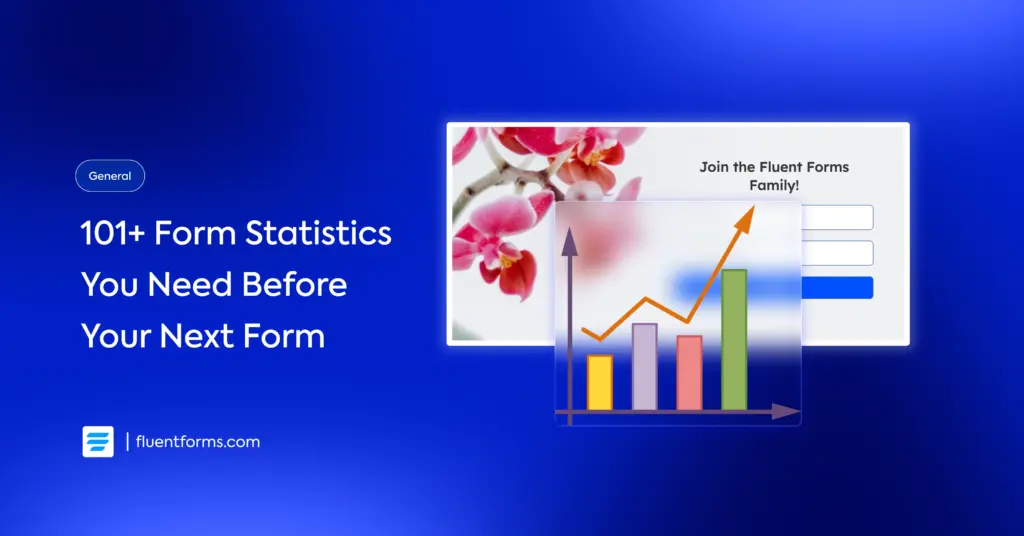 General

101+ Form Statistics You Need Before Your Next Form

| fluentforms.com

Join the Fluent Forms Family!